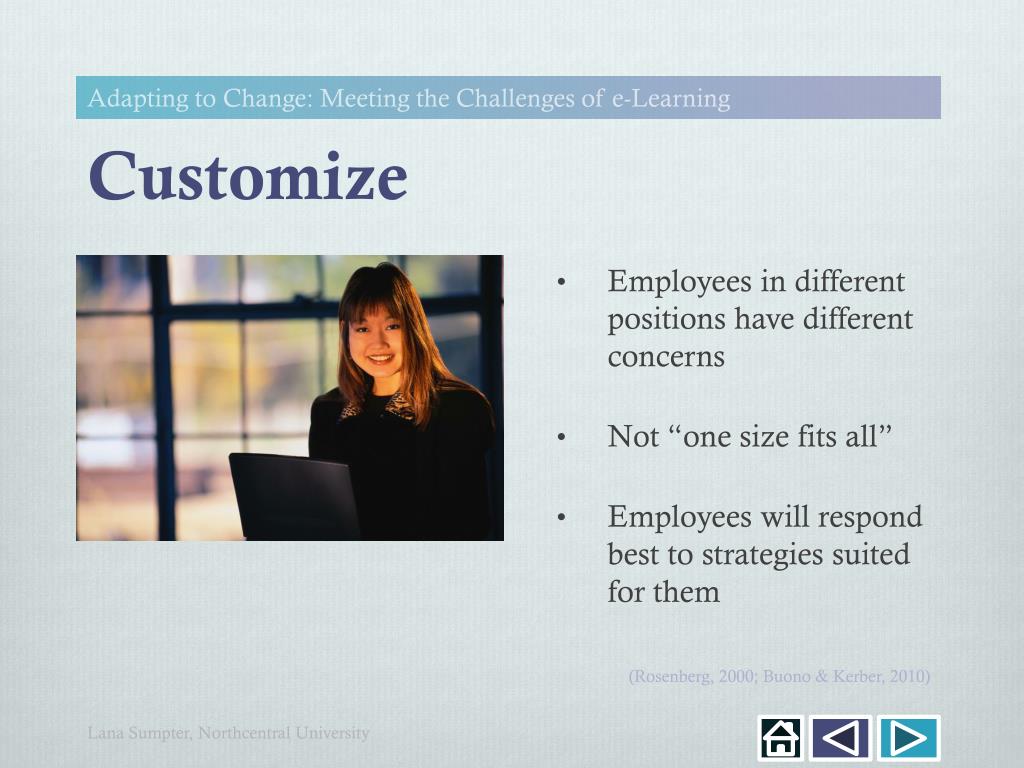 Adapting to Change: Meeting the Challenges of e-Learning

Customize

• Employees in different positions have different concerns

• Not “one size fits all”

• Employees will respond best to strategies suited for them

(Rosenberg, 2000; Buono & Kerber, 2010)

Lana Sumpter, Northcentral University